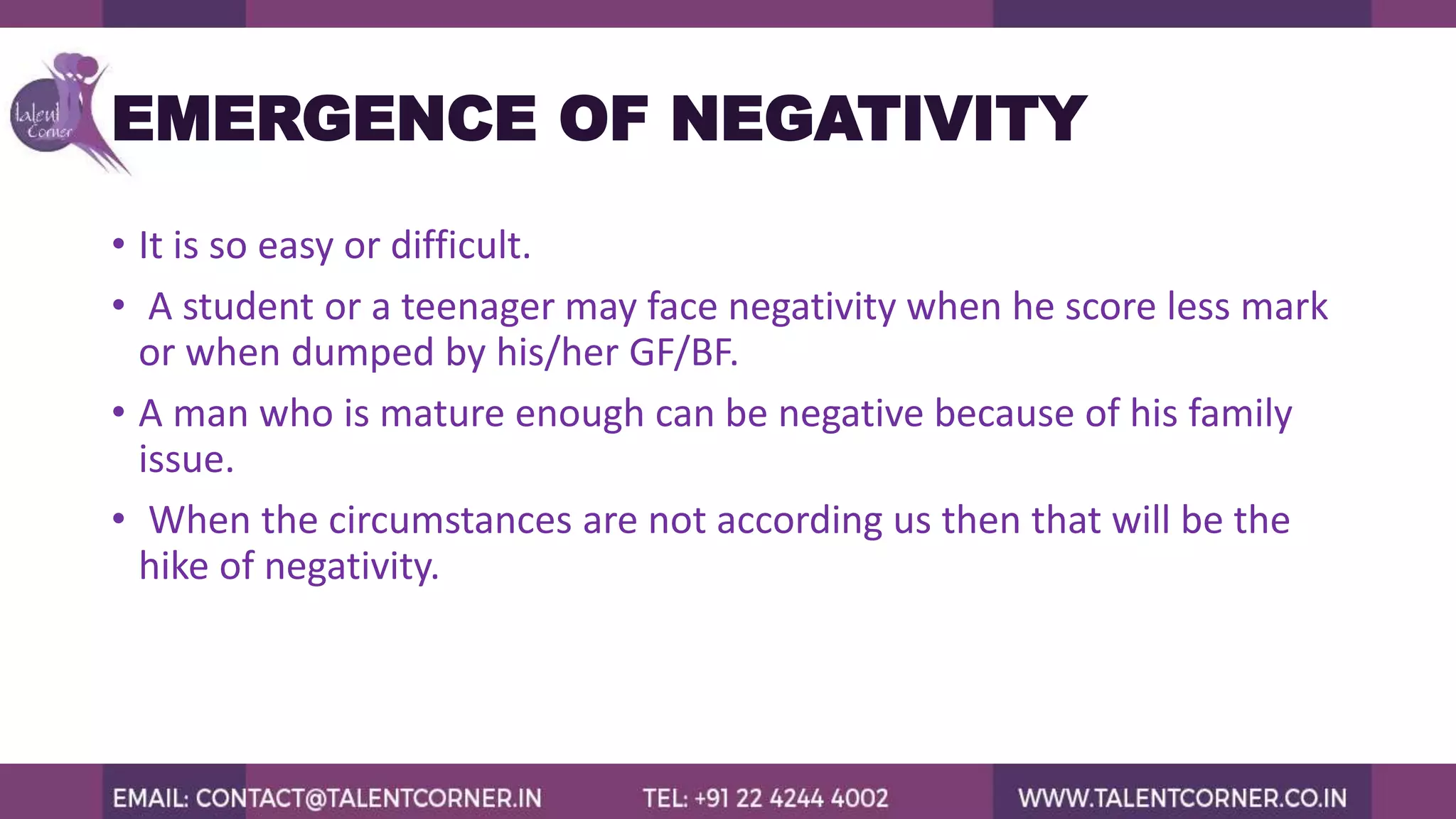 Talent Corner

EMERGENCE OF NEGATIVITY

• It is so easy or difficult.

• A student or a teenager may face negativity when he score less mark or when dumped by his/her GF/BF.

• A man who is mature enough can be negative because of his family issue.

• When the circumstances are not according us then that will be the hike of negativity.

EMAIL: CONTACT@TALENTCORNER.IN TEL: +91 22 4244 4002 WWW.TALENTCORNER.CO.IN